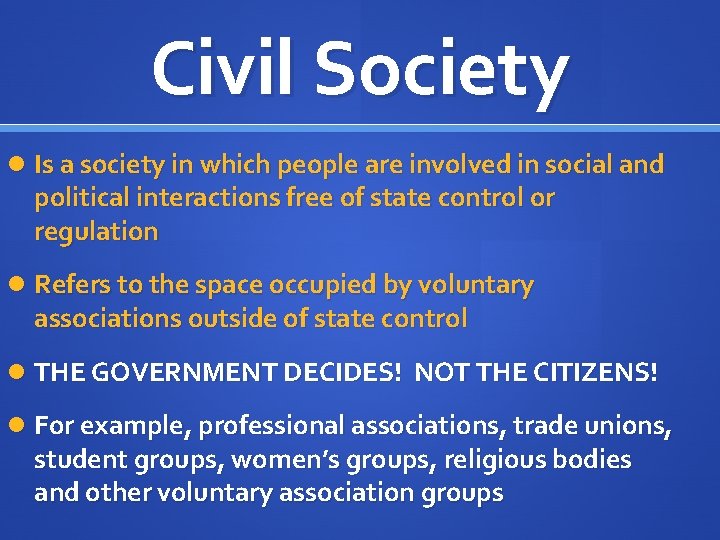 Civil Society

- Is a society in which people are involved in social and political interactions free of state control or regulation
- Refers to the space occupied by voluntary associations outside of state control
- THE GOVERNMENT DECIDES! NOT THE CITIZENS!
- For example, professional associations, trade unions, student groups, women's groups, religious bodies and other voluntary association groups